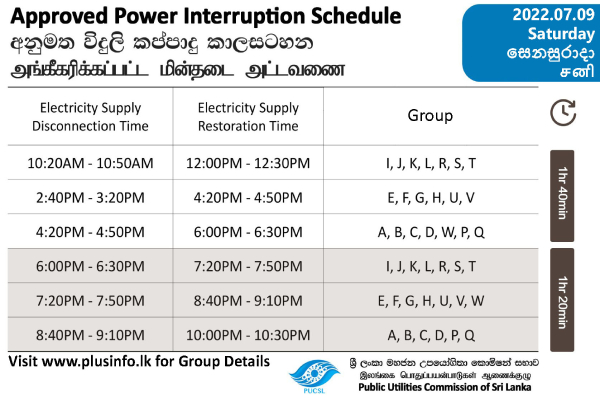 Approved Power Interruption Schedule
අනුමත විදුලි කප්පාදු කාලසටහන
அங்கீகரிக்கப்பட்ட மின்தடை அட்டவணை

2022.07.09
Saturday
සෙනසුරාදා
சனி

| Electricity Supply Disconnection Time | Electricity Supply Restoration Time | Group |
|---|---|---|
| 10:20AM - 10:50AM | 12:00PM - 12:30PM | I, J, K, L, R, S, T |
| 2:40PM - 3:20PM | 4:20PM - 4:50PM | E, F, G, H, U, V |
| 4:20PM - 4:50PM | 6:00PM - 6:30PM | A, B, C, D, W, P, Q |
| 6:00PM - 6:30PM | 7:20PM - 7:50PM | I, J, K, L, R, S, T |
| 7:20PM - 7:50PM | 8:40PM - 9:10PM | E, F, G, H, U, V, W |
| 8:40PM - 9:10PM | 10:00PM - 10:30PM | A, B, C, D, P, Q |

1hr 40min
1hr 20min

Visit www.plusinfo.lk for Group Details

PUCSL
ශ්‍රී ලංකා මහජන උපයෝගිතා කොමිෂන් සභාව
இலங்கை பொதுப்பயன்பாடுகள் ஆணைக்குழு
Public Utilities Commission of Sri Lanka